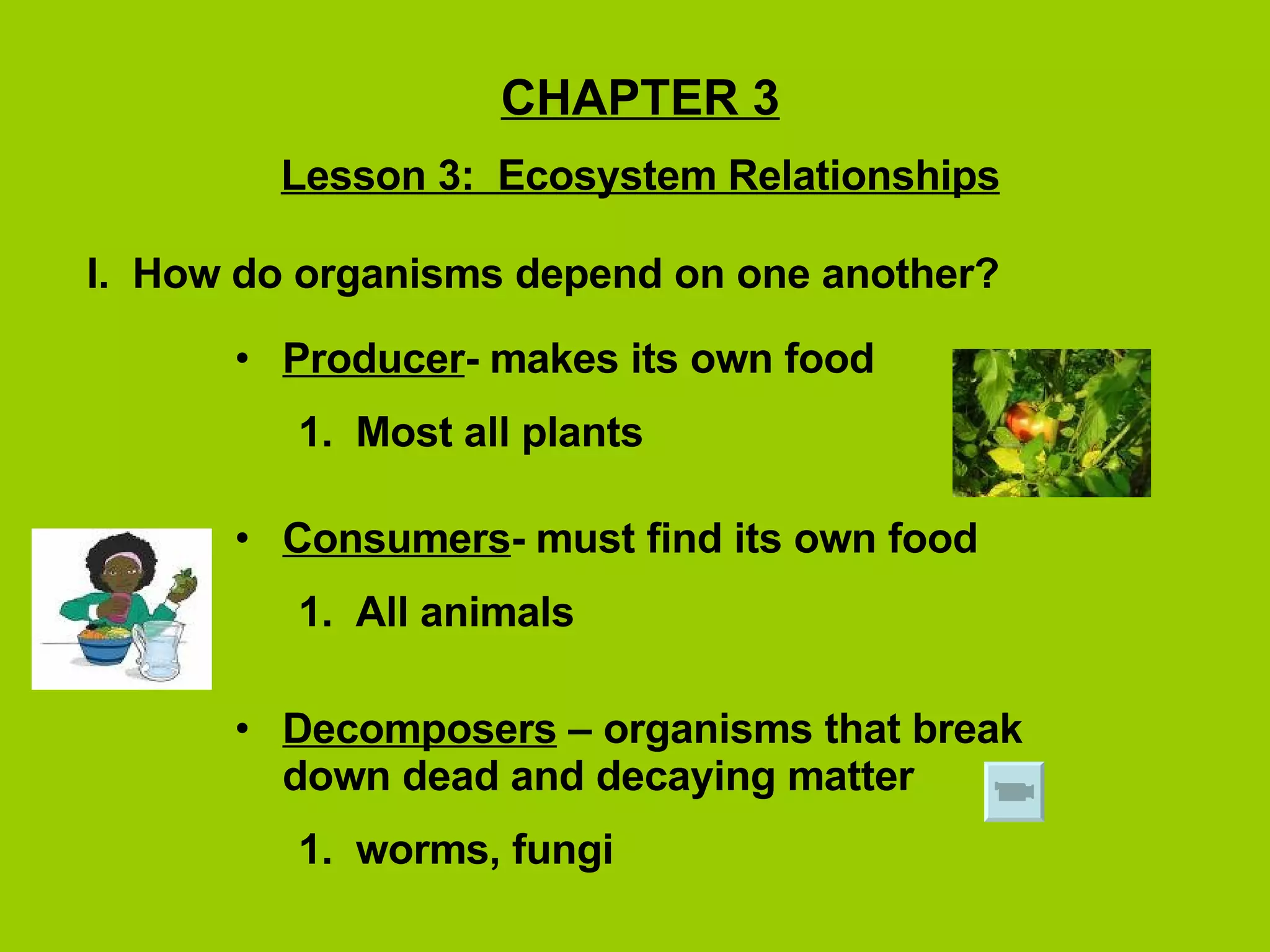 CHAPTER 3

Lesson 3: Ecosystem Relationships

I. How do organisms depend on one another?

• Producer- makes its own food

1. Most all plants

• Consumers- must find its own food

1. All animals

• Decomposers – organisms that break down dead and decaying matter

1. worms, fungi